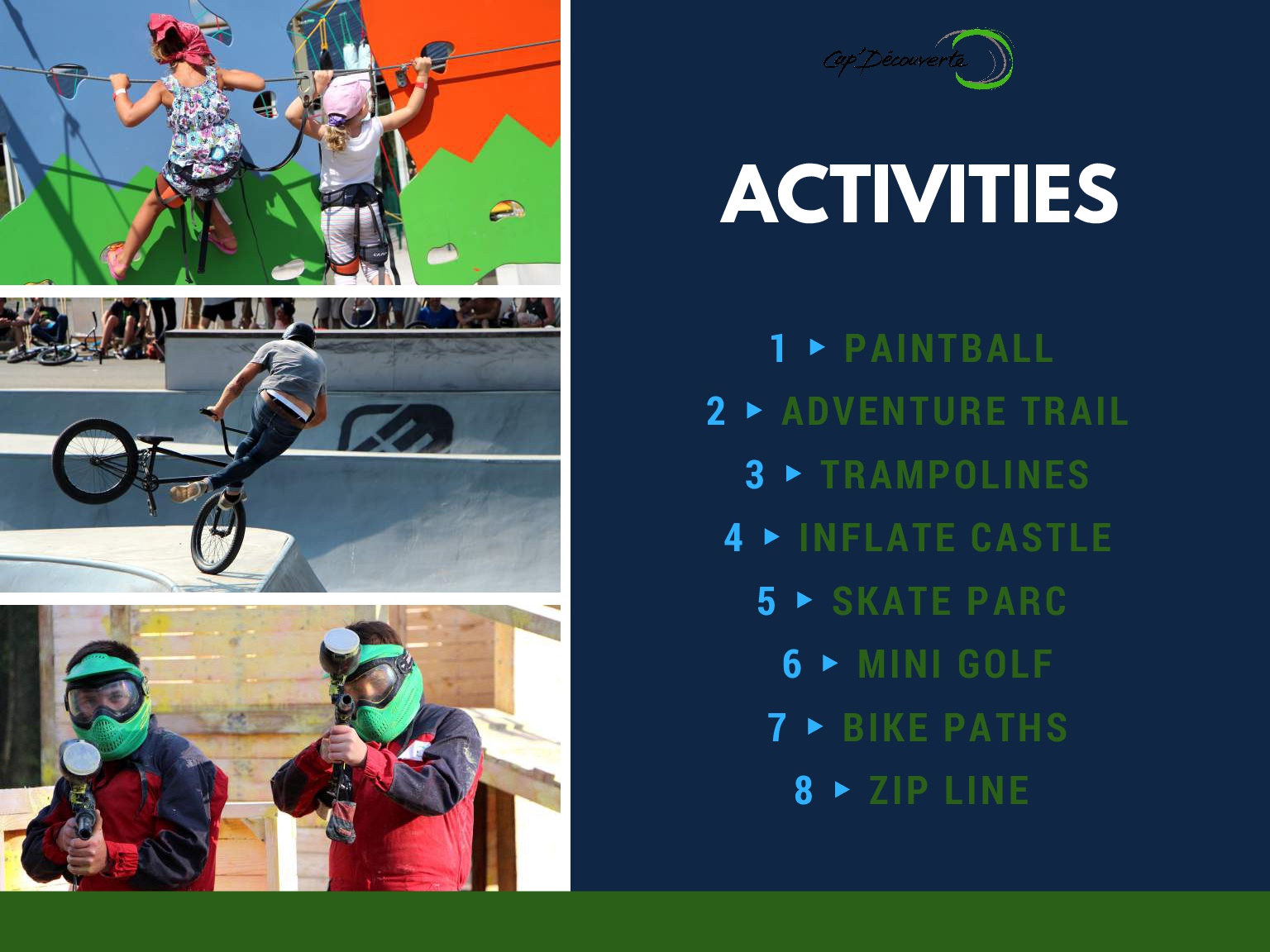 Cap'Découverte

ACTIVITIES

1 ▸ PAINTBALL
2 ▸ ADVENTURE TRAIL
3 ▸ TRAMPOLINES
4 ▸ INFLATE CASTLE
5 ▸ SKATE PARC
6 ▸ MINI GOLF
7 ▸ BIKE PATHS
8 ▸ ZIP LINE